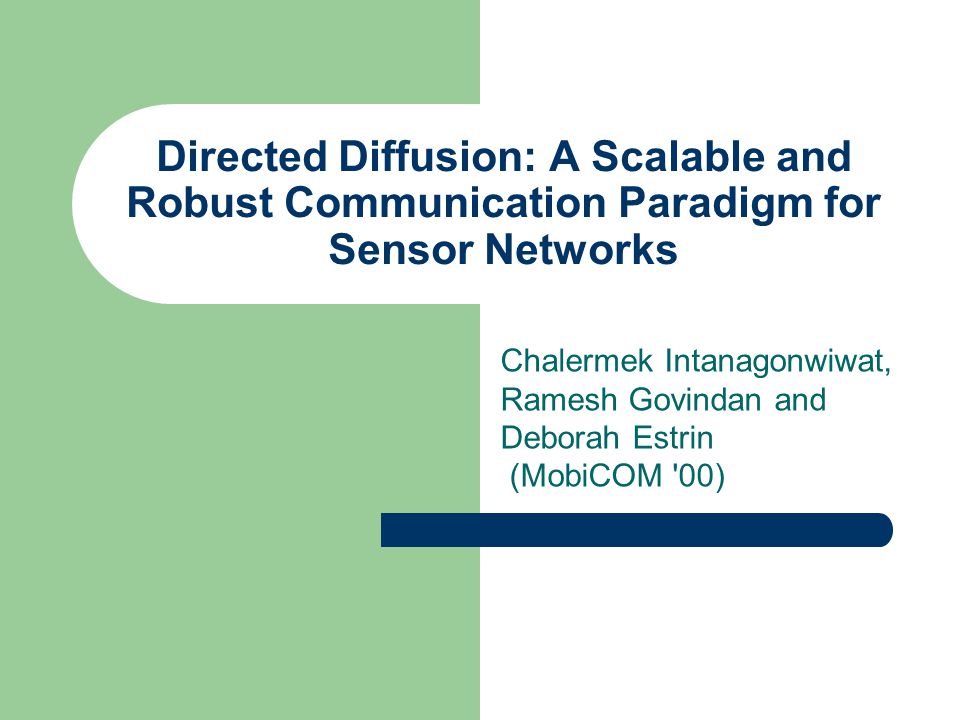 Directed Diffusion: A Scalable and Robust Communication Paradigm for Sensor Networks

Chalermek Intanagonwiwat, Ramesh Govindan and Deborah Estrin
(MobiCOM '00)